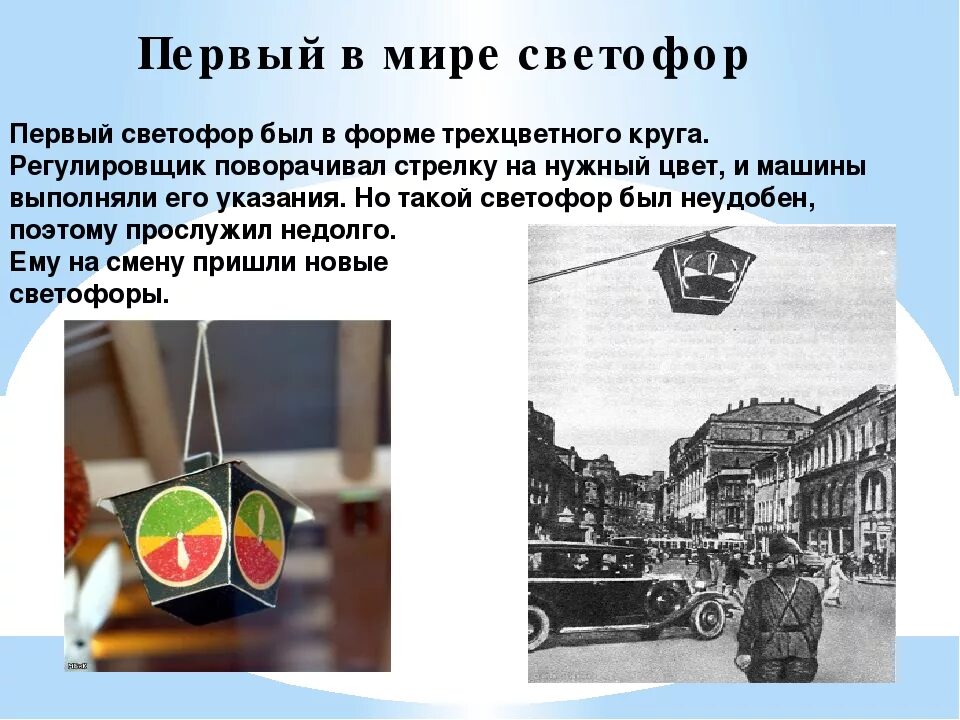 Первый в мире светофор

Первый светофор был в форме трехцветного круга. Регулировщик поворачивал стрелку на нужный цвет, и машины выполняли его указания. Но такой светофор был неудобен, поэтому прослужил недолго.
Ему на смену пришли новые светофоры.